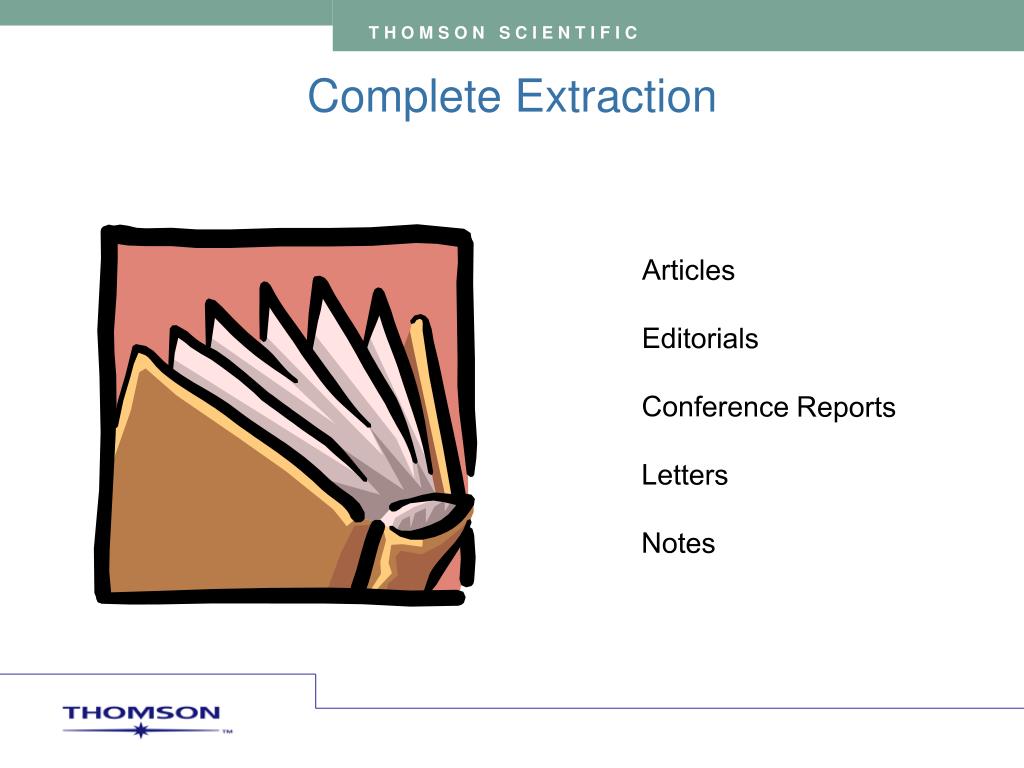 THOMSON SCIENTIFIC

Complete Extraction

Articles

Editorials

Conference Reports

Letters

Notes

THOMSON
TM